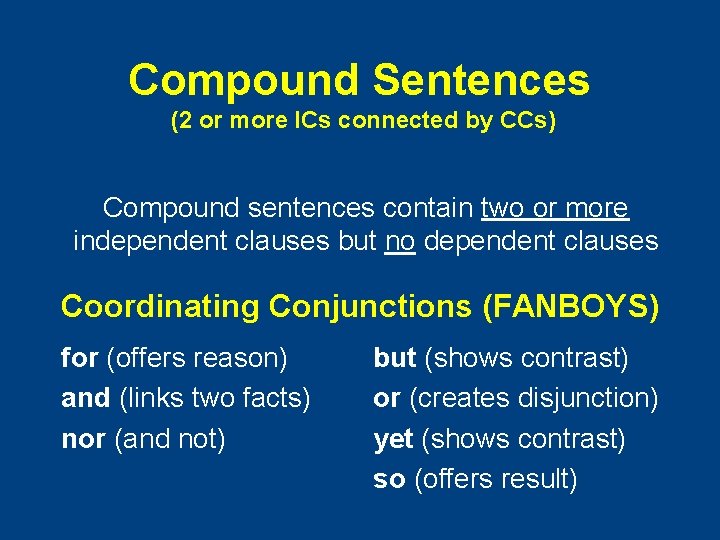 Compound Sentences
(2 or more ICs connected by CCs)

Compound sentences contain two or more independent clauses but no dependent clauses

Coordinating Conjunctions (FANBOYS)

for (offers reason)
and (links two facts)
nor (and not)

but (shows contrast)
or (creates disjunction)
yet (shows contrast)
so (offers result)